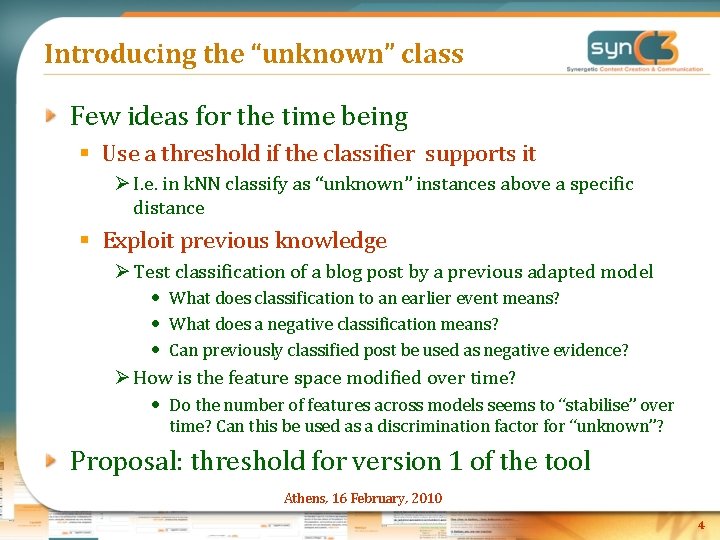 Introducing the “unknown” class

syn C3
Synergetic Content Creation & Communication

Few ideas for the time being

Use a threshold if the classifier supports it

I.e. in kNN classify as “unknown” instances above a specific distance

Exploit previous knowledge

Test classification of a blog post by a previous adapted model

What does classification to an earlier event means?

What does a negative classification means?

Can previously classified post be used as negative evidence?

How is the feature space modified over time?

Do the number of features across models seems to “stabilise” over time? Can this be used as a discrimination factor for “unknown”?

Proposal: threshold for version 1 of the tool

Athens, 16 February, 2010

4